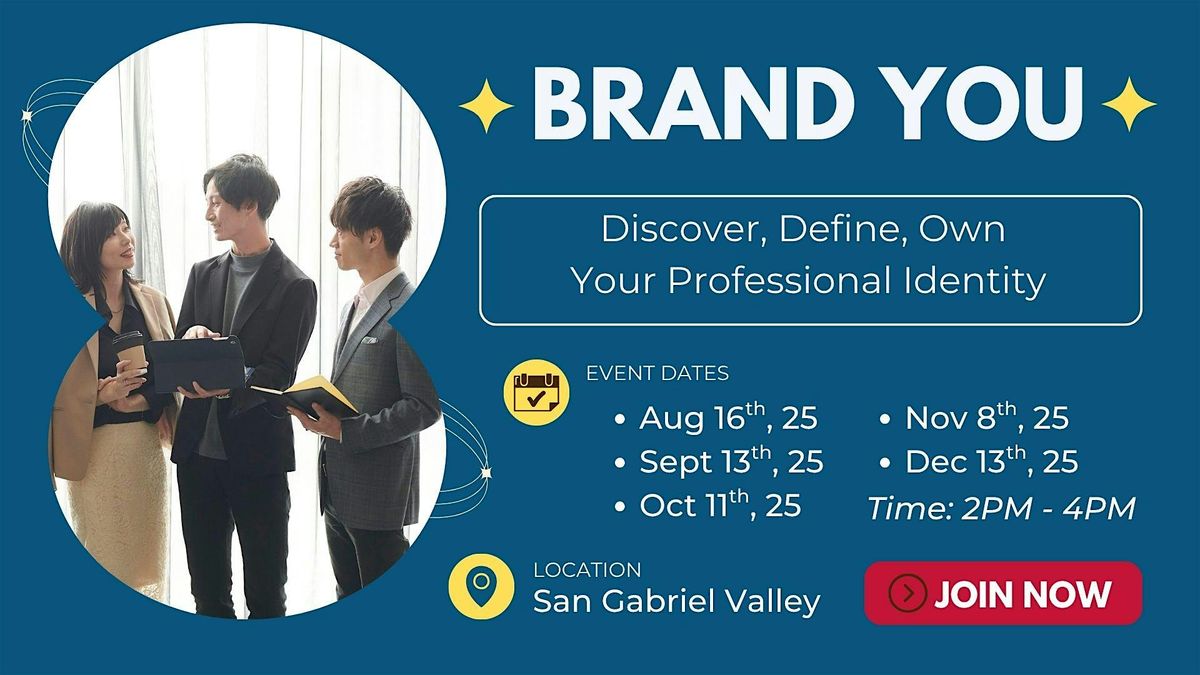 BRAND YOU

Discover, Define, Own
Your Professional Identity

EVENT DATES

- Aug 16$^{th}$, 25
- Sept 13$^{th}$, 25
- Oct 11$^{th}$, 25
- Nov 8$^{th}$, 25
- Dec 13$^{th}$, 25

Time: 2PM - 4PM

LOCATION
San Gabriel Valley

JOIN NOW